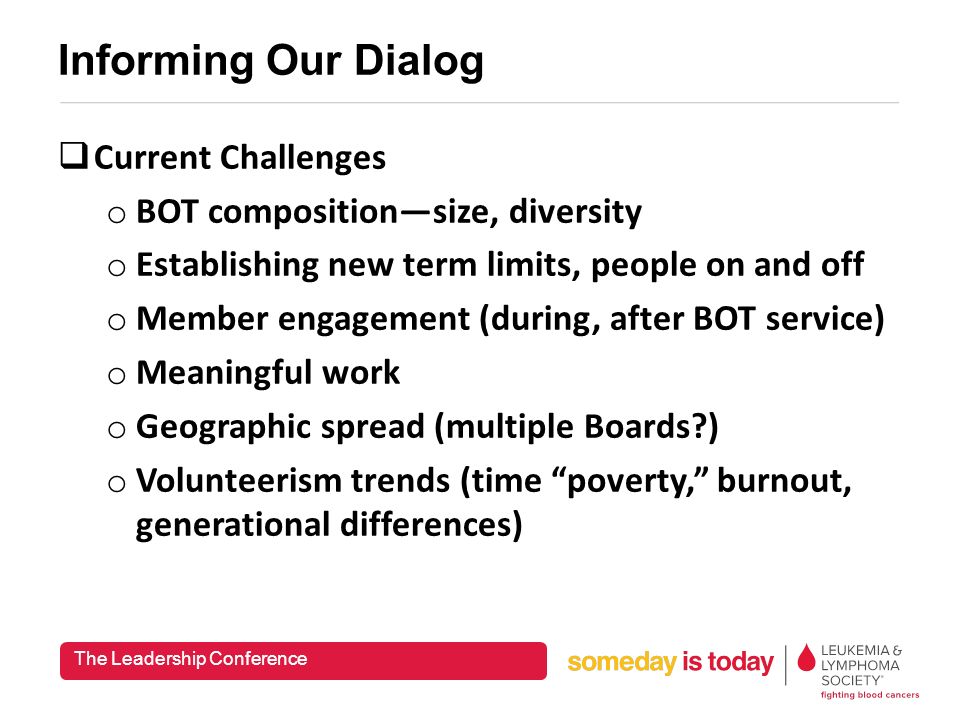 Informing Our Dialog

❑ Current Challenges

o BOT composition—size, diversity

o Establishing new term limits, people on and off

o Member engagement (during, after BOT service)

o Meaningful work

o Geographic spread (multiple Boards?)

o Volunteerism trends (time “poverty,” burnout, generational differences)

The Leadership Conference

someday is today

LEUKEMIA & LYMPHOMA SOCIETY®
fighting blood cancers